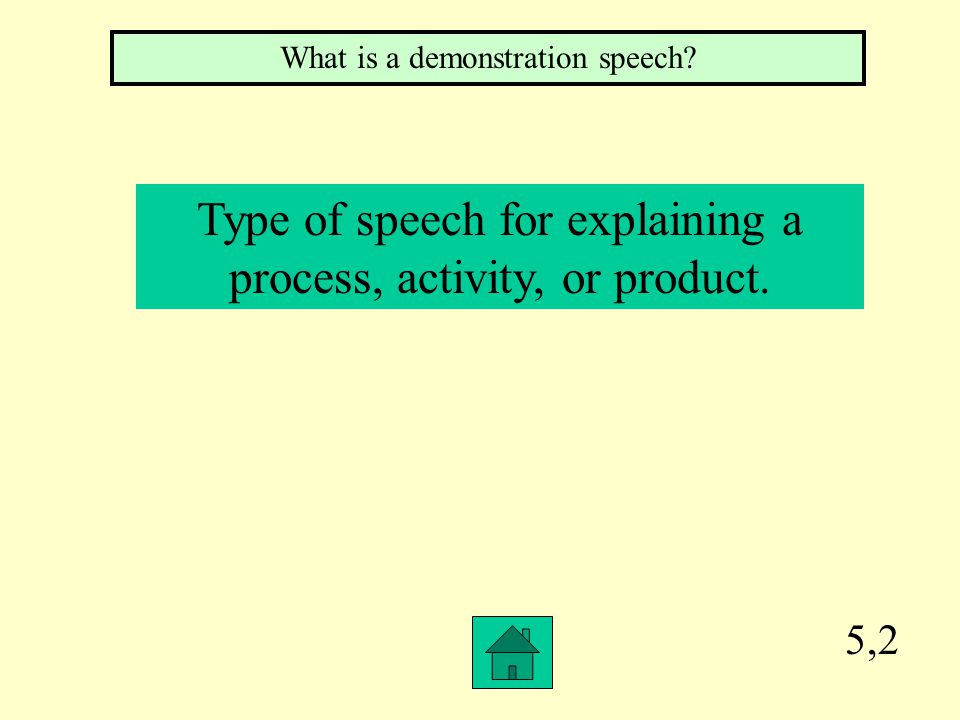 What is a demonstration speech?

Type of speech for explaining a process, activity, or product.

5,2